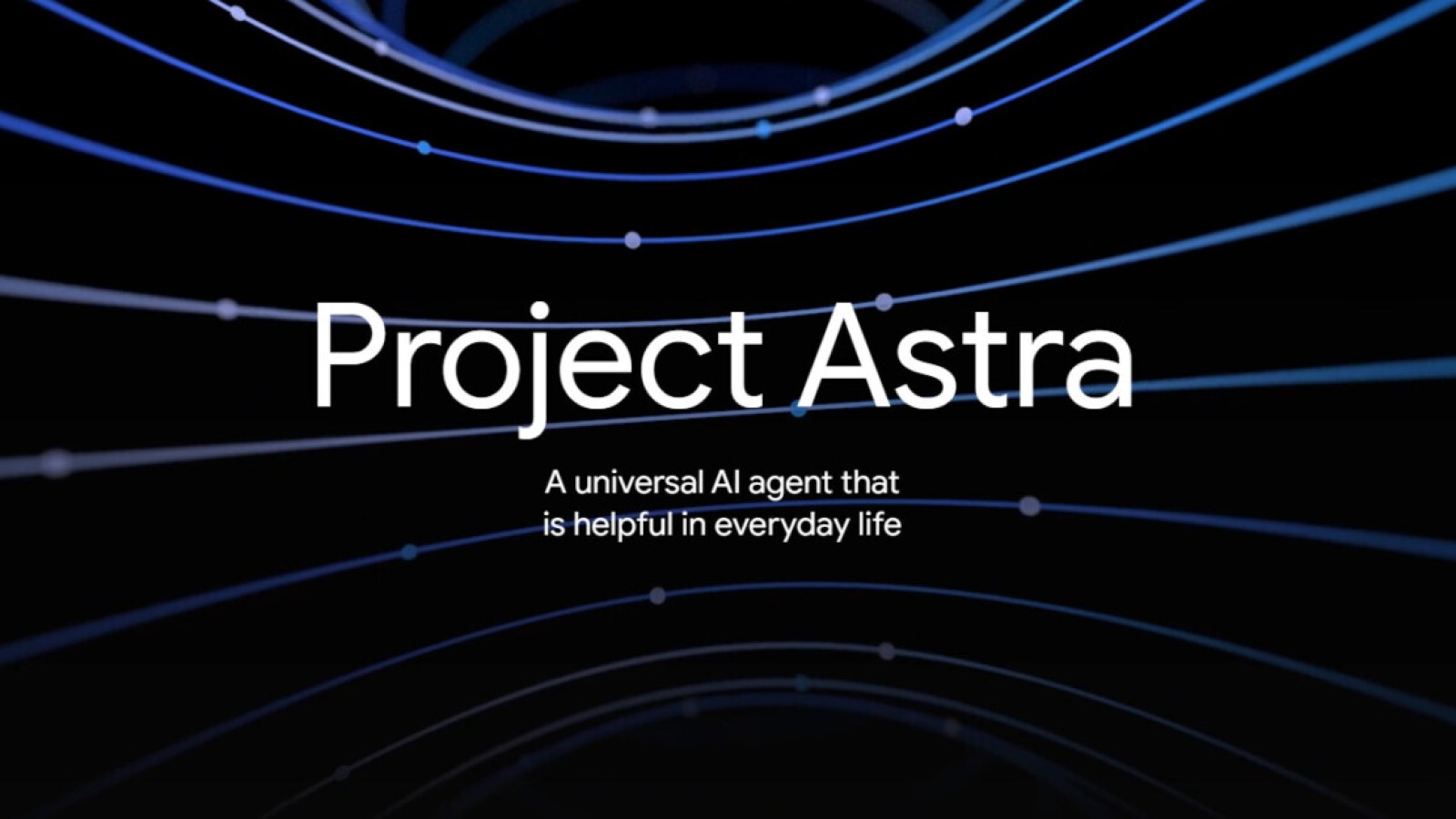 Project Astra

A universal AI agent that is helpful in everyday life